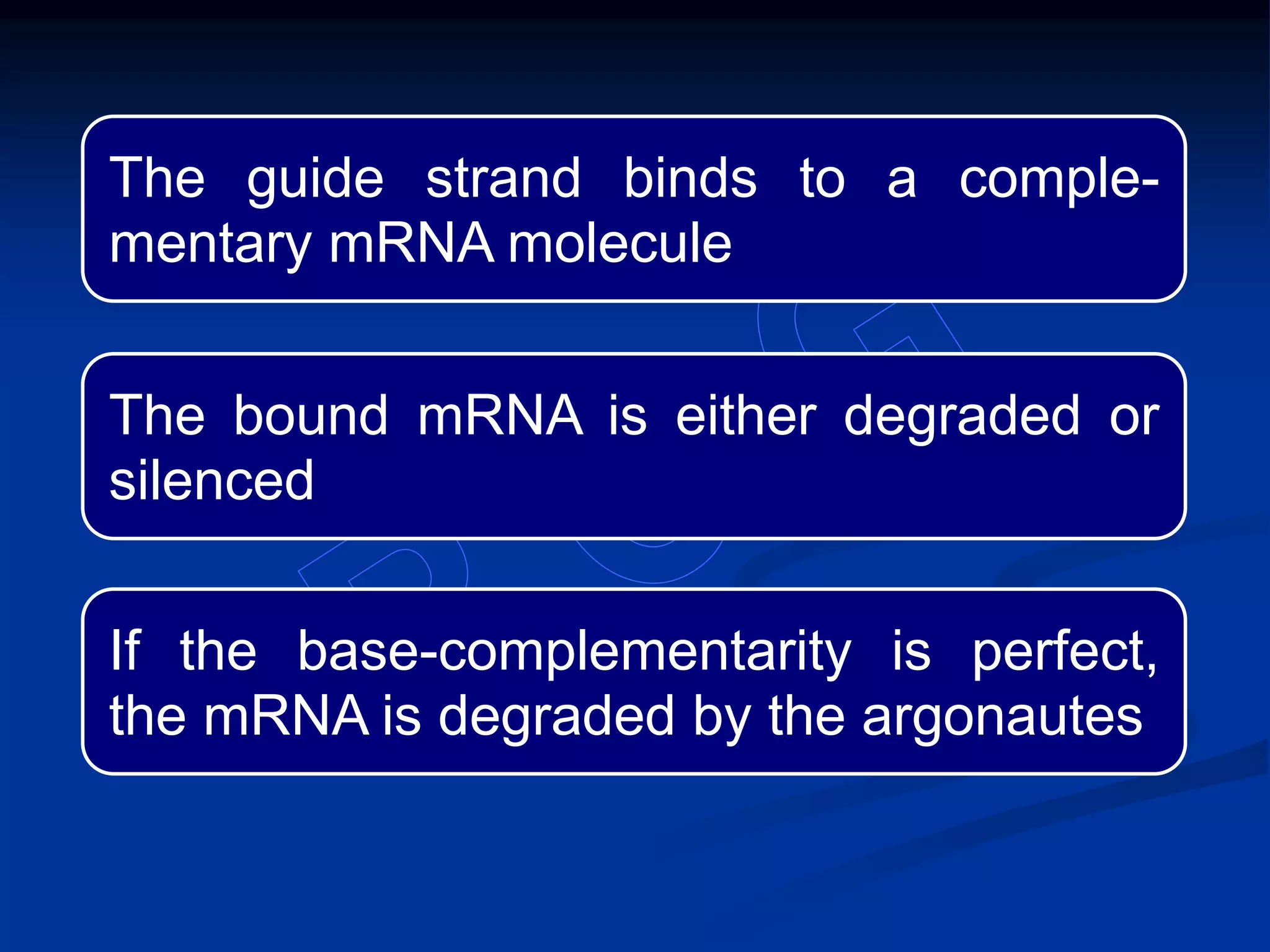 The guide strand binds to a complementary mRNA molecule

The bound mRNA is either degraded or silenced

If the base-complementarity is perfect, the mRNA is degraded by the argonautes